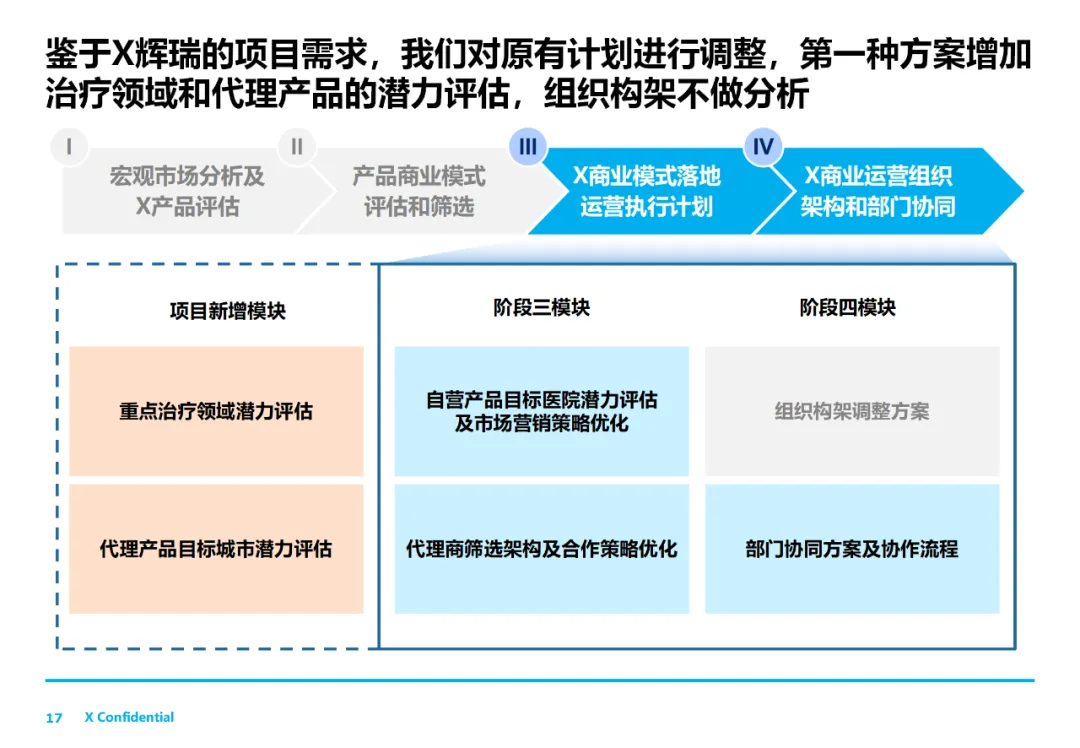 鉴于X辉瑞的项目需求，我们对原有计划进行调整，第一种方案增加治疗领域和代理产品的潜力评估，组织构架不做分析

I
宏观市场分析及X产品评估

II
产品商业模式评估和筛选

III
X商业模式落地运营执行计划

IV
X商业运营组织架构和部门协同

项目新增模块

重点治疗领域潜力评估

代理产品目标城市潜力评估

阶段三模块

自营产品目标医院潜力评估及市场营销策略优化

代理商筛选架构及合作策略优化

阶段四模块

组织构架调整方案

部门协同方案及协作流程

17 X Confidential